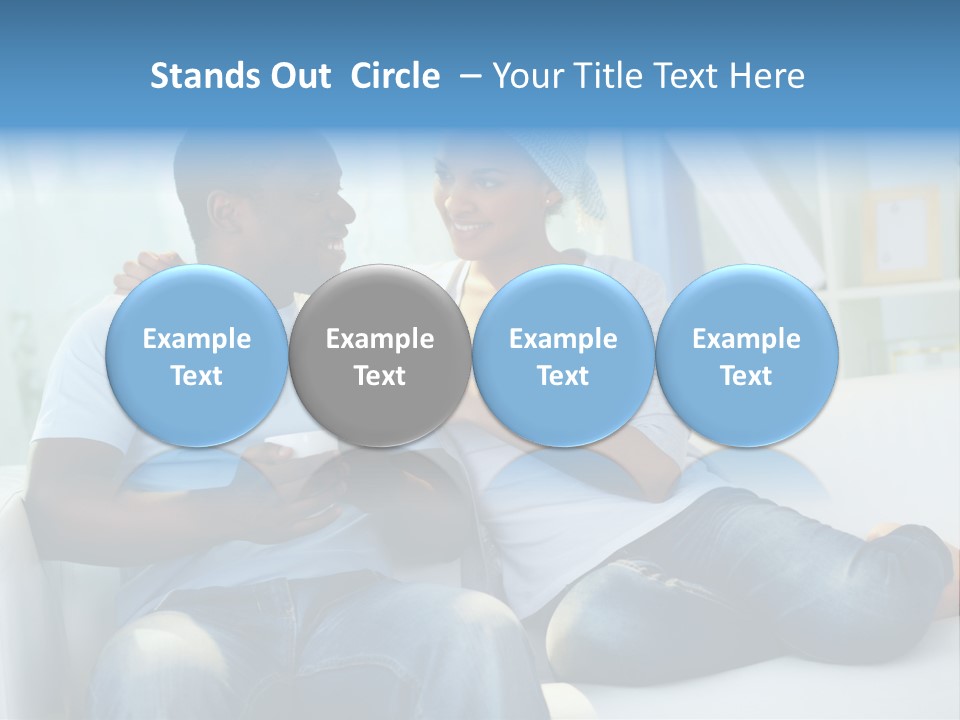 Stands Out Circle – Your Title Text Here

Example Text

Example Text

Example Text

Example Text